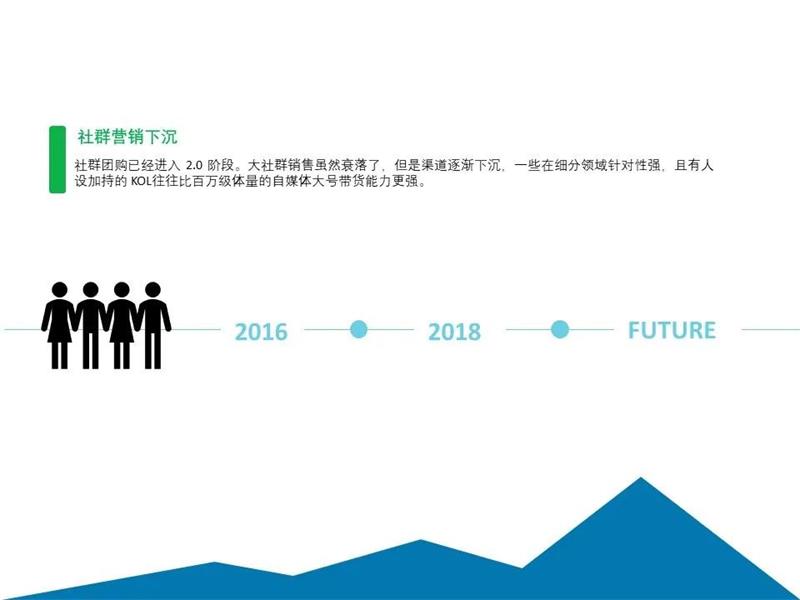 社群营销下沉

社群团购已经进入 2.0 阶段。大社群销售虽然衰落了，但是渠道逐渐下沉，一些在细分领域针对性强，且有人设加持的 KOL往往比百万级体量的自媒体大号带货能力更强。

2016

2018

FUTURE